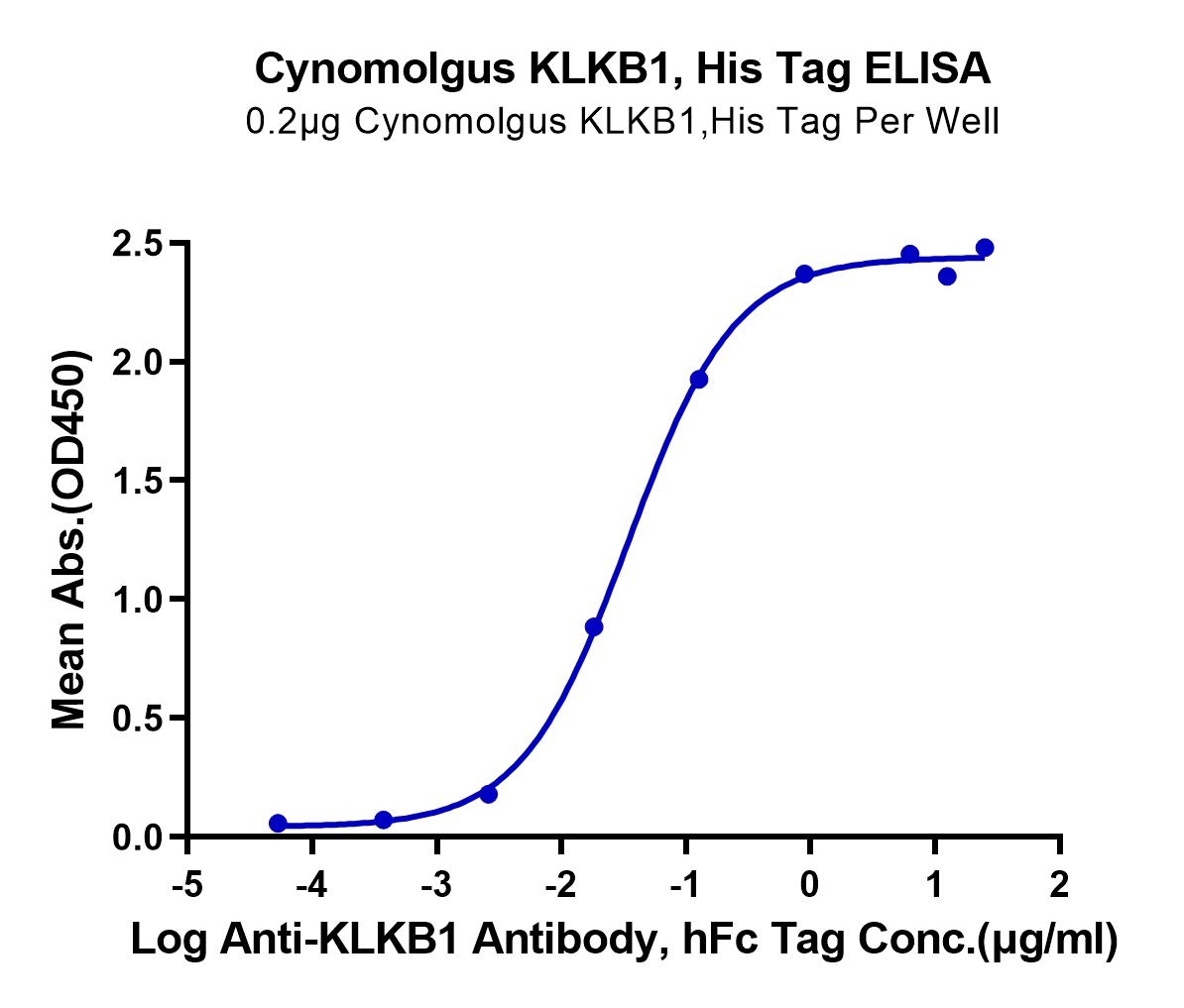 Cynomolgus KLKB1, His Tag ELISA
0.2μg Cynomolgus KLKB1,His Tag Per Well

Mean Abs.(OD450)

2.5
2.0
1.5
1.0
0.5
0.0

-5
-4
-3
-2
-1
0
1
2

Log Anti-KLKB1 Antibody, hFc Tag Conc.(μg/ml)